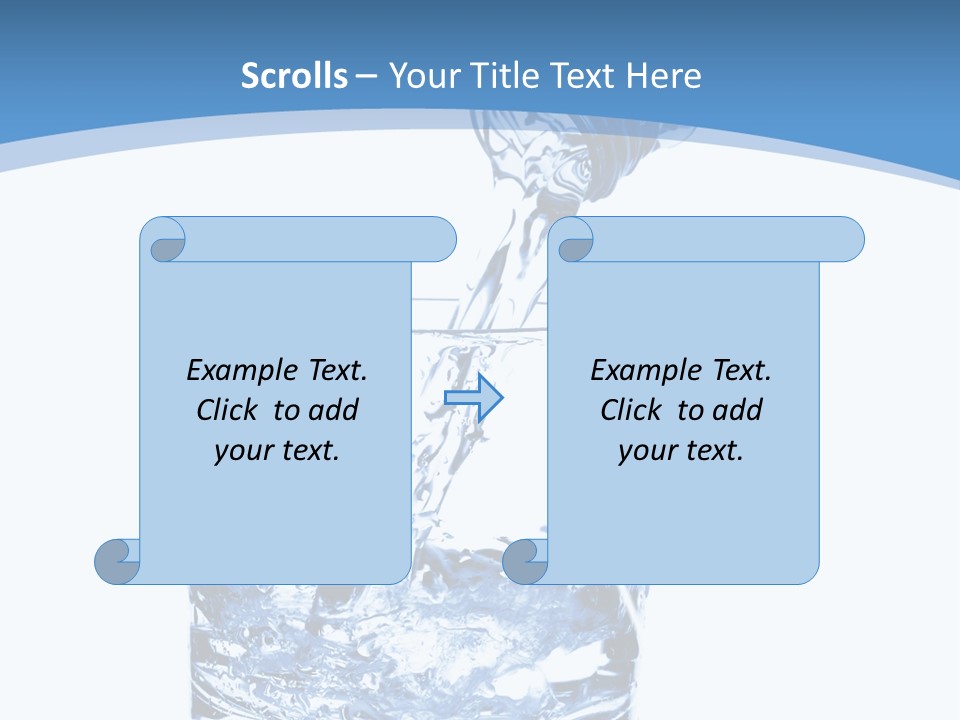 Scrolls – Your Title Text Here

Example Text. Click to add your text.

Example Text. Click to add your text.